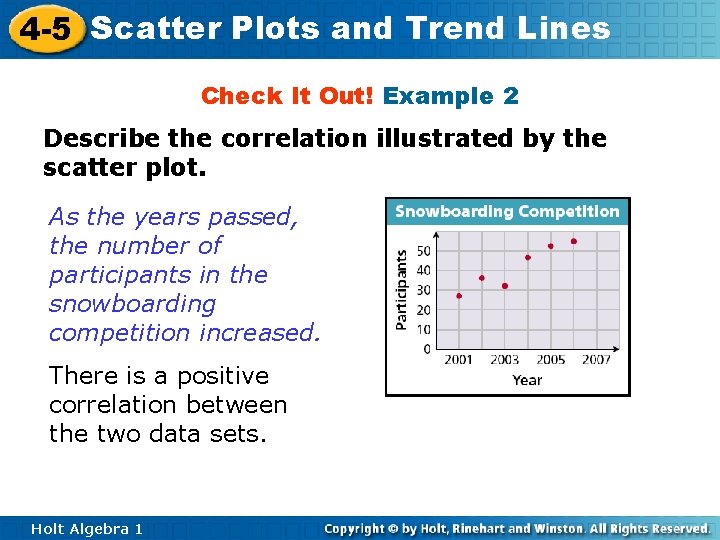 4-5 Scatter Plots and Trend Lines

Check It Out! Example 2

Describe the correlation illustrated by the scatter plot.

As the years passed, the number of participants in the snowboarding competition increased.

There is a positive correlation between the two data sets.

Snowboarding Competition

Participants

50
40
30
20
10
0

2001 2003 2005 2007

Year

Holt Algebra 1

Copyright © by Holt, Rinehart and Winston. All Rights Reserved.